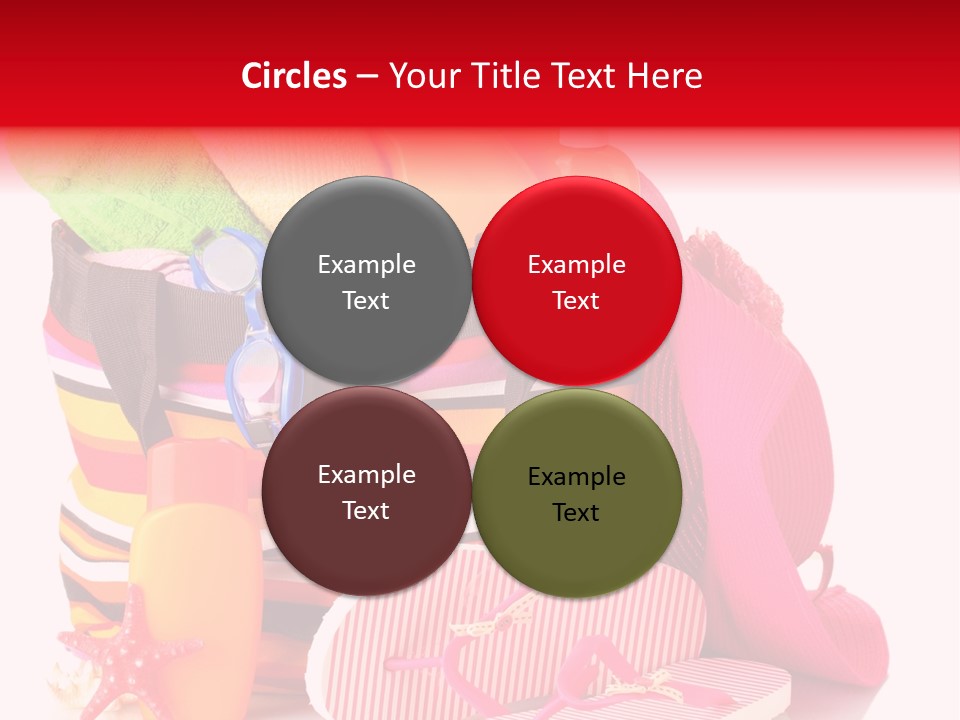 Circles – Your Title Text Here

Example Text

Example Text

Example Text

Example Text